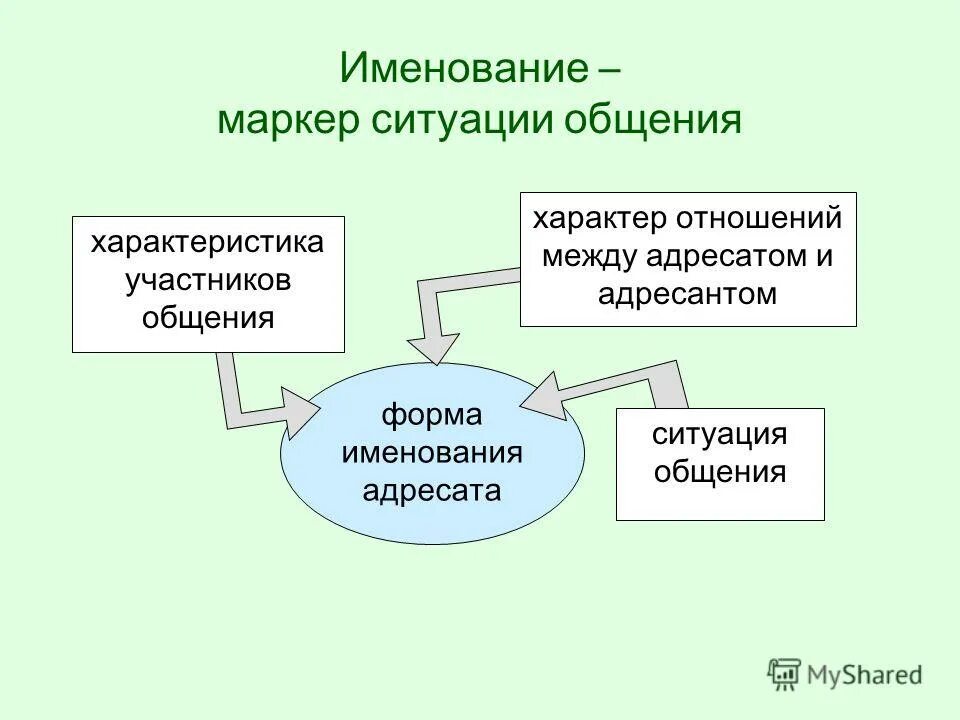 Именование –
маркер ситуации общения

характеристика участников общения

характер отношений между адресатом и адресантом

форма именования адресата

ситуация общения

MyShared